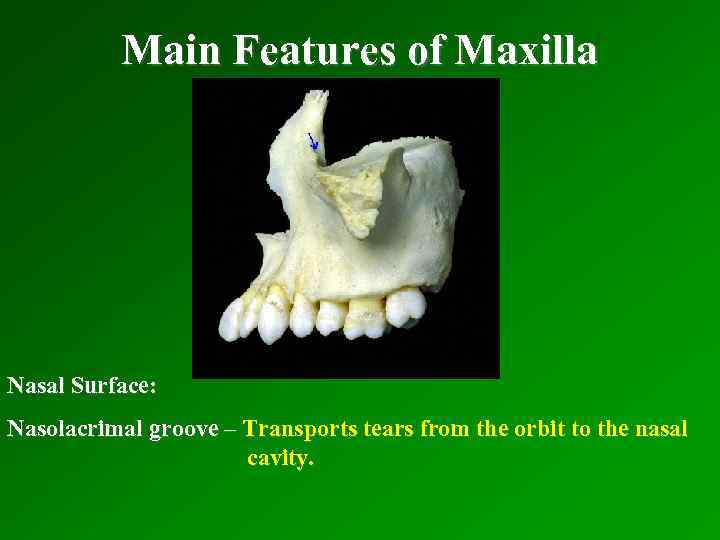 Main Features of Maxilla

Nasal Surface:

Nasolacrimal groove – Transports tears from the orbit to the nasal cavity.